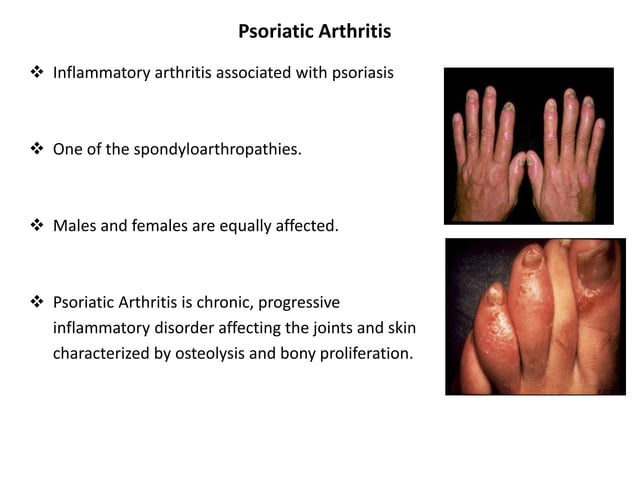 Psoriatic Arthritis

❖ Inflammatory arthritis associated with psoriasis

❖ One of the spondyloarthropathies.

❖ Males and females are equally affected.

❖ Psoriatic Arthritis is chronic, progressive inflammatory disorder affecting the joints and skin characterized by osteolysis and bony proliferation.